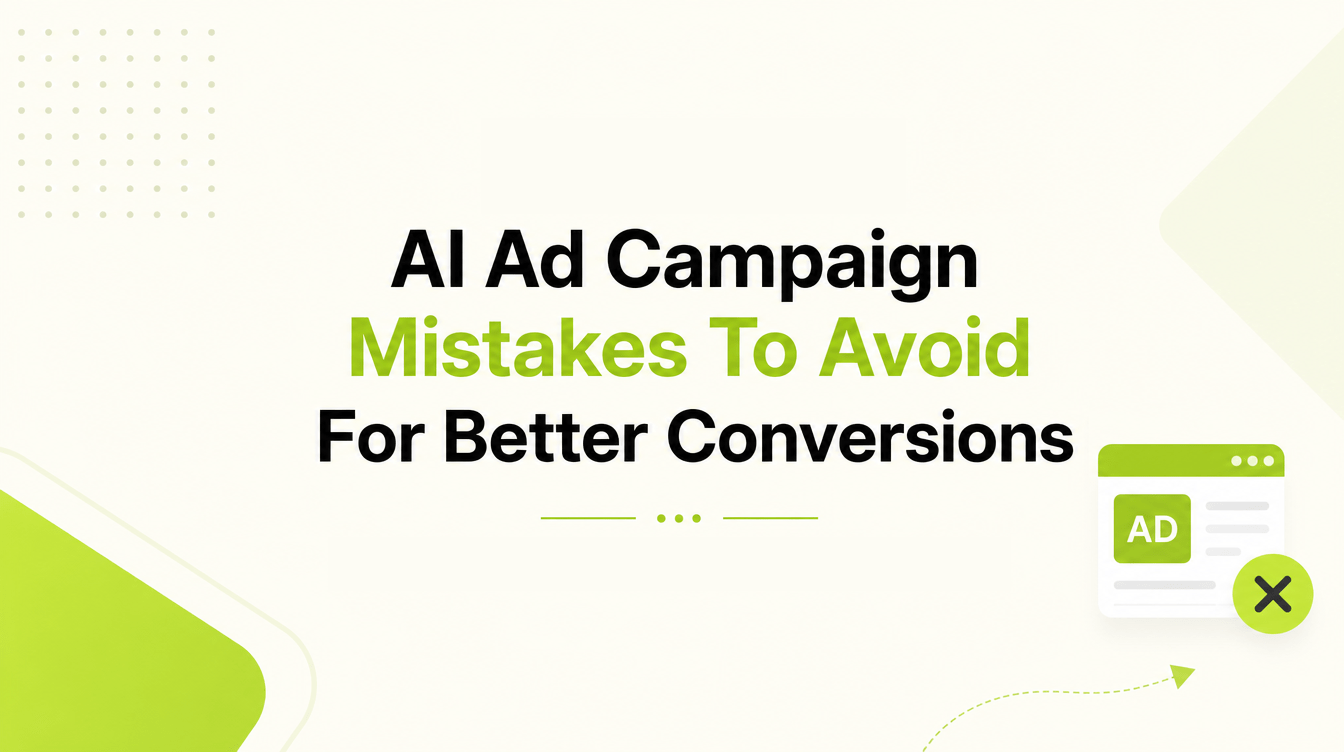 AI Ad Campaign
Mistakes To Avoid
For Better Conversions

AD